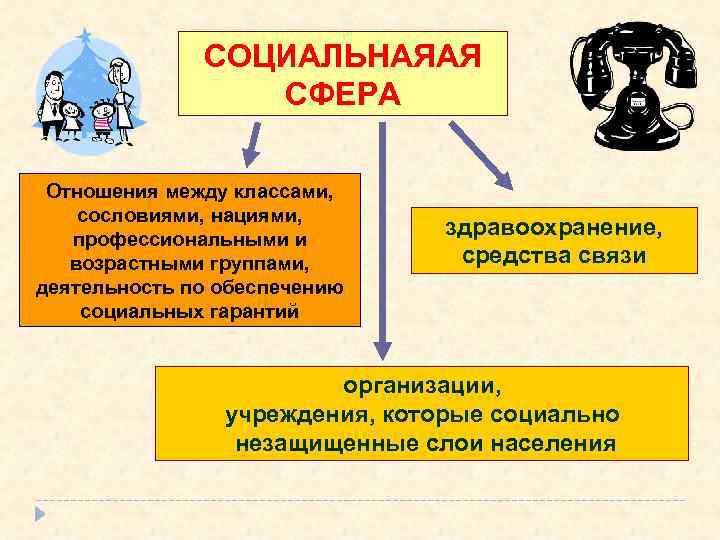 СОЦИАЛЬНАЯАЯ СФЕРА

Отношения между классами, сословиями, нациями, профессиональными и возрастными группами, деятельность по обеспечению социальных гарантий

здравоохранение, средства связи

организации, учреждения, которые социально незащищенные слои населения